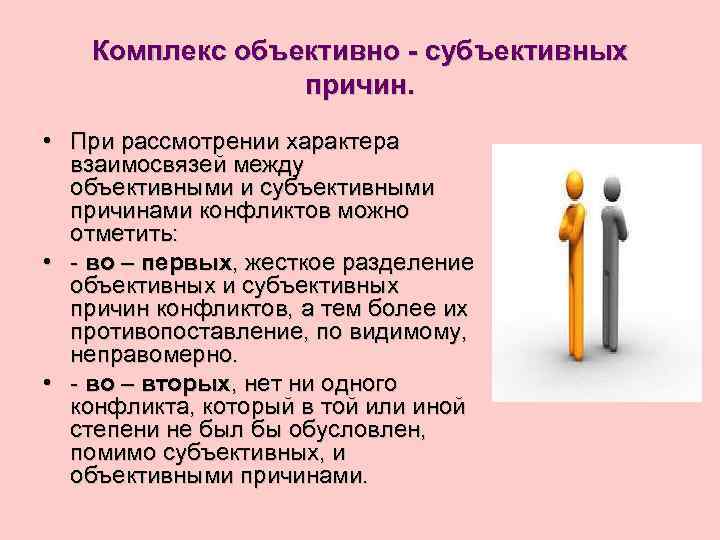 Комплекс объективно - субъективных причин.

• При рассмотрении характера взаимосвязей между объективными и субъективными причинами конфликтов можно отметить:

• - во – первых, жесткое разделение объективных и субъективных причин конфликтов, а тем более их противопоставление, по видимому, неправомерно.

• - во – вторых, нет ни одного конфликта, который в той или иной степени не был бы обусловлен, помимо субъективных, и объективными причинами.